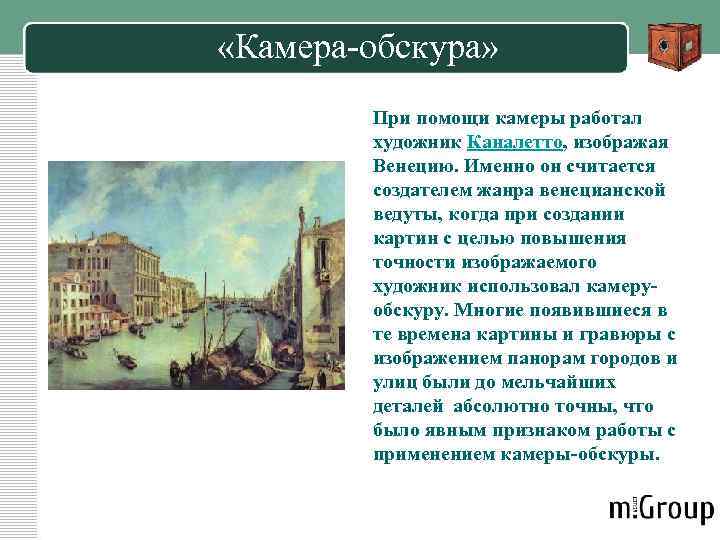 «Камера-обскура»

При помощи камеры работал художник Каналетто, изображая Венецию. Именно он считается создателем жанра венецианской ведуты, когда при создании картин с целью повышения точности изображаемого художник использовал камеру-обскуру. Многие появившиеся в те времена картины и гравюры с изображением панорам городов и улиц были до мельчайших деталей абсолютно точны, что было явным признаком работы с применением камеры-обскуры.

m:Group